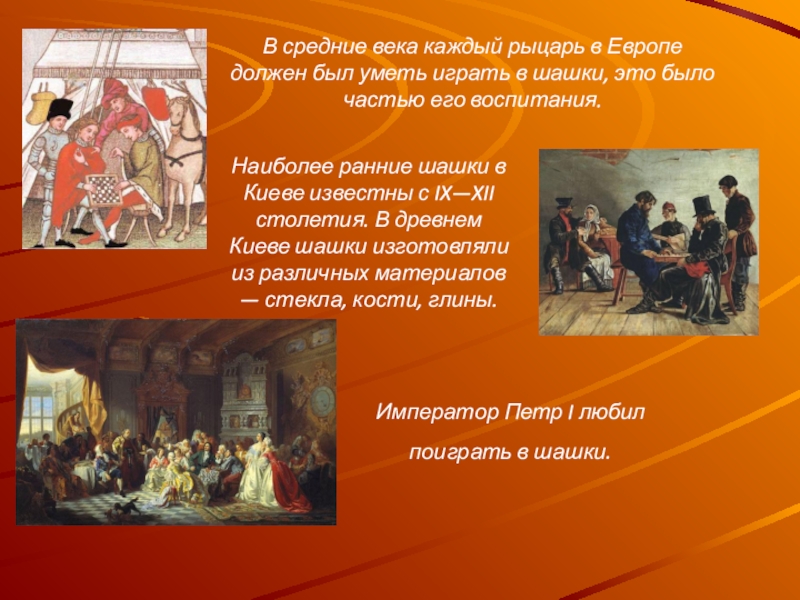 В средние века каждый рыцарь в Европе должен был уметь играть в шашки, это было частью его воспитания.

Наиболее ранние шашки в Киеве известны с IX—XII столетия. В древнем Киеве шашки изготовляли из различных материалов — стекла, кости, глины.

Император Петр I любил

поиграть в шашки.